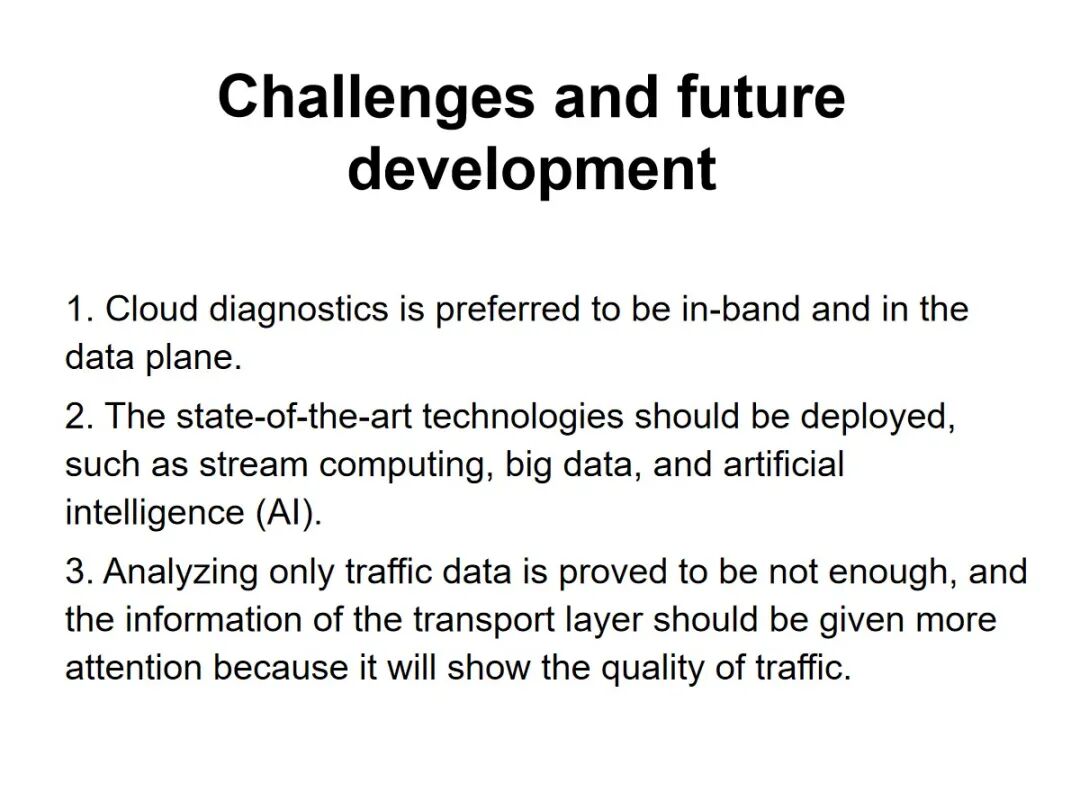 Challenges and future development

1. Cloud diagnostics is preferred to be in-band and in the data plane.

2. The state-of-the-art technologies should be deployed, such as stream computing, big data, and artificial intelligence (AI).

3. Analyzing only traffic data is proved to be not enough, and the information of the transport layer should be given more attention because it will show the quality of traffic.